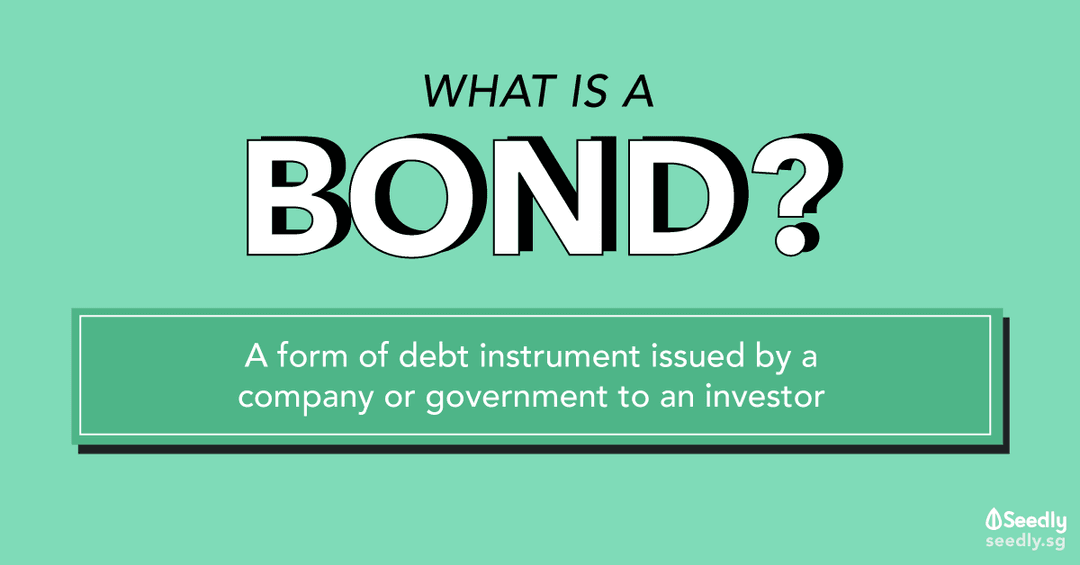 WHAT IS A
BOND?

A form of debt instrument issued by a company or government to an investor

Seedly
seedly.sg